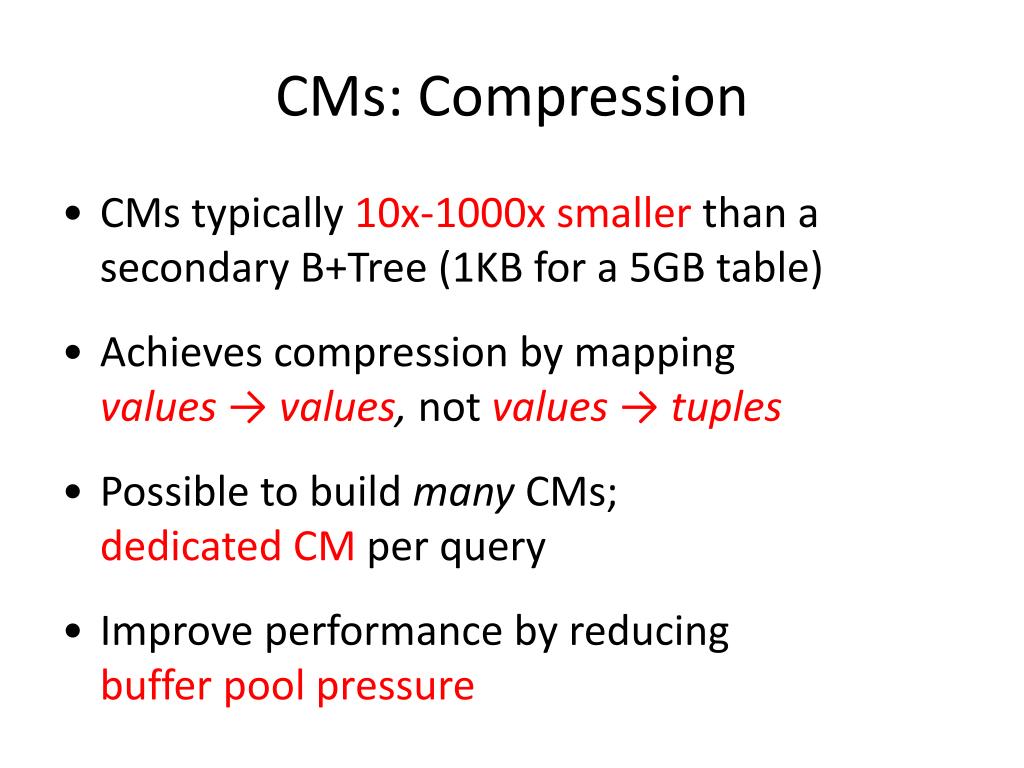 CMs: Compression

• CMs typically 10x-1000x smaller than a secondary B+Tree (1KB for a 5GB table)

• Achieves compression by mapping values → values, not values → tuples

• Possible to build many CMs; dedicated CM per query

• Improve performance by reducing buffer pool pressure